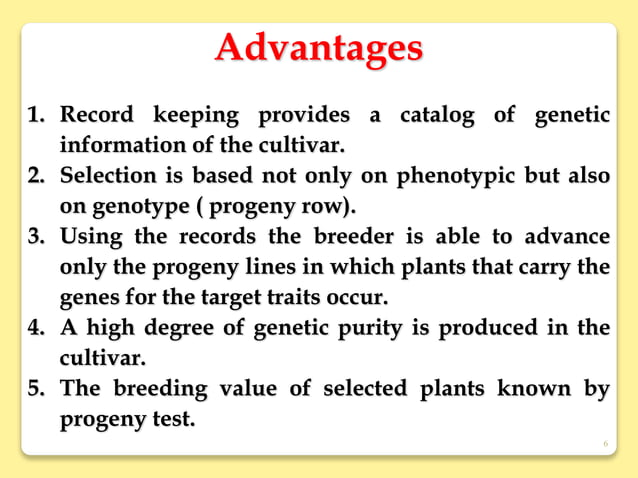 Advantages

1. Record keeping provides a catalog of genetic information of the cultivar.
2. Selection is based not only on phenotypic but also on genotype ( progeny row).
3. Using the records the breeder is able to advance only the progeny lines in which plants that carry the genes for the target traits occur.
4. A high degree of genetic purity is produced in the cultivar.
5. The breeding value of selected plants known by progeny test.

6